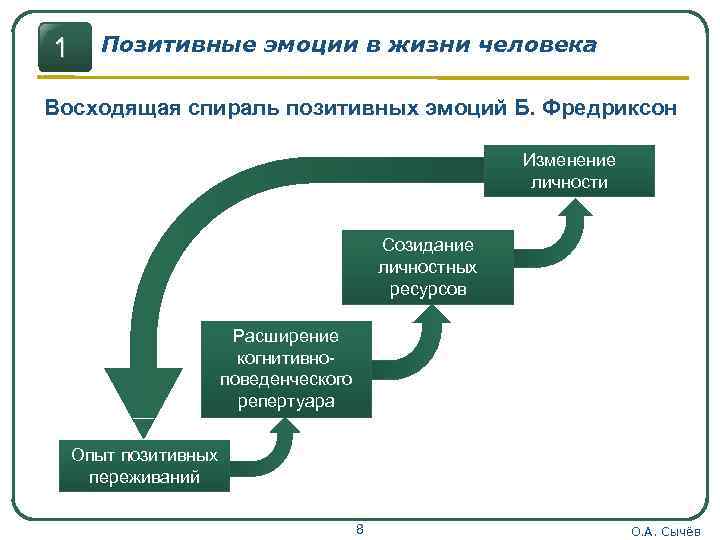 1 Позитивные эмоции в жизни человека

Восходящая спираль позитивных эмоций Б. Фредриксон

Изменение личности

Созидание личностных ресурсов

Расширение когнитивно-поведенческого репертуара

Опыт позитивных переживаний

8

О.А. Сычёв